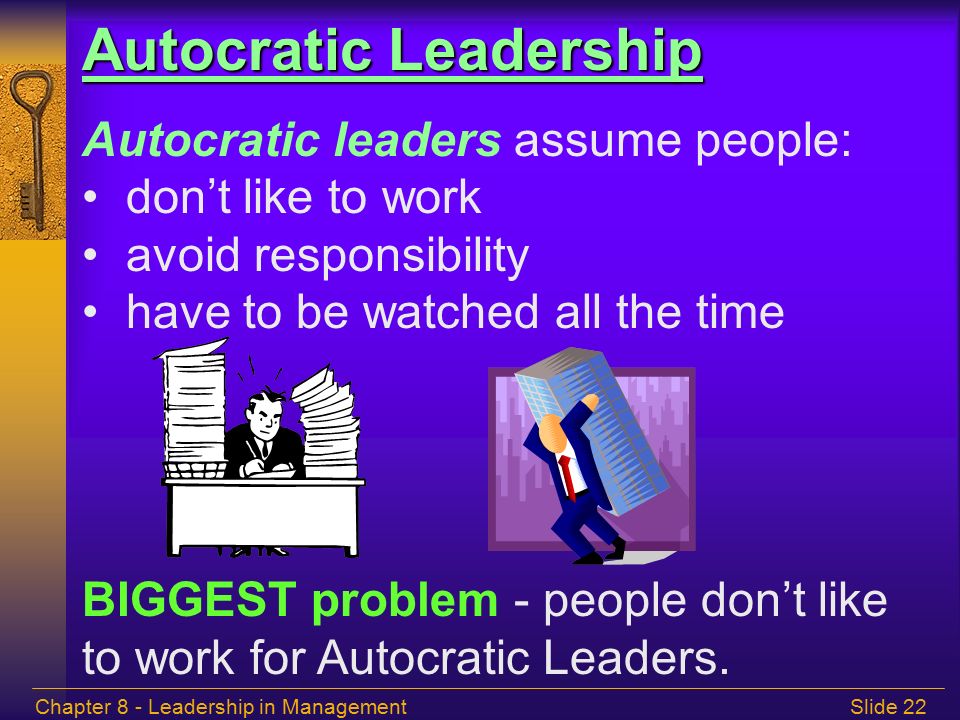 Autocratic Leadership

Autocratic leaders assume people:
• don't like to work
• avoid responsibility
• have to be watched all the time

BIGGEST problem - people don't like to work for Autocratic Leaders.

Chapter 8 - Leadership in Management

Slide 22